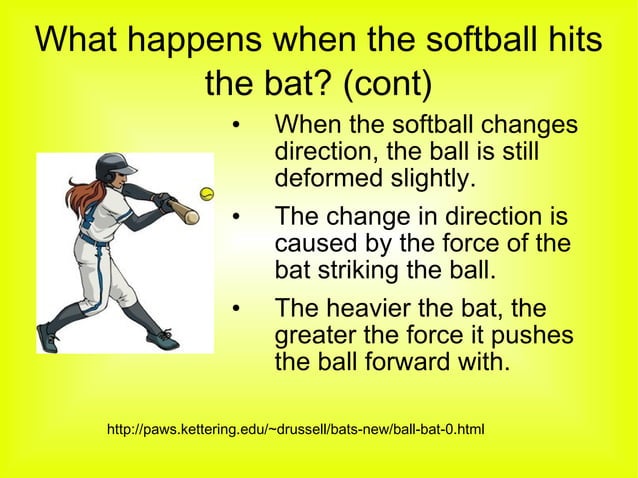 What happens when the softball hits the bat? (cont)

• When the softball changes direction, the ball is still deformed slightly.

• The change in direction is caused by the force of the bat striking the ball.

• The heavier the bat, the greater the force it pushes the ball forward with.

http://paws.kettering.edu/~drussell/bats-new/ball-bat-0.html